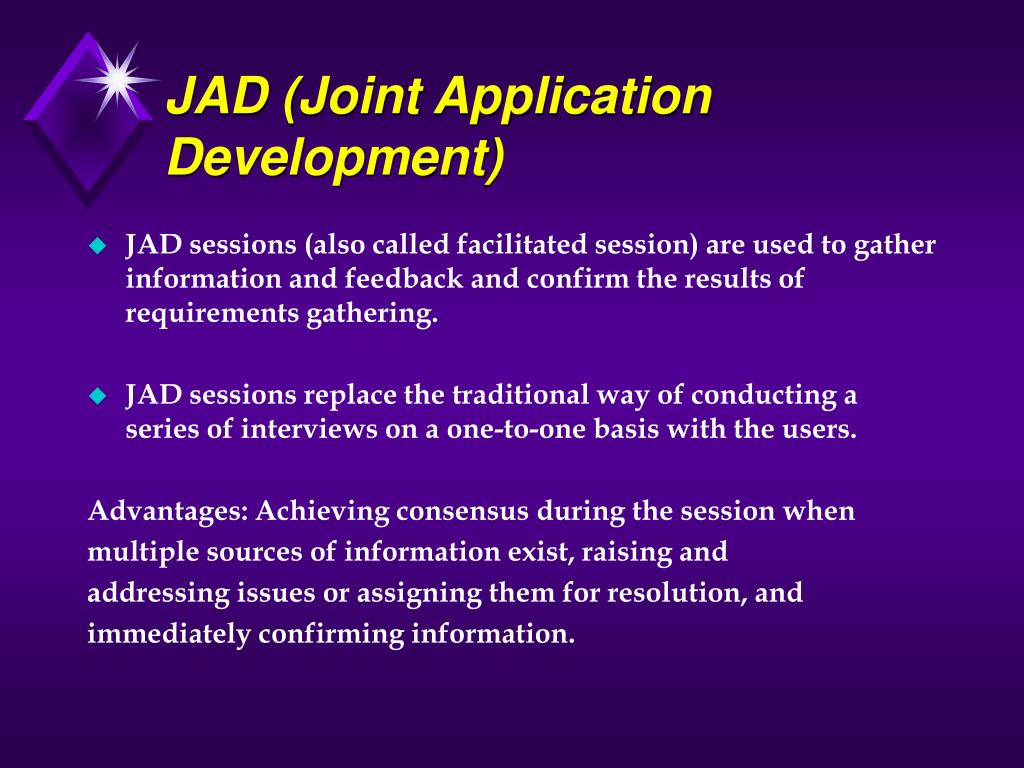 JAD (Joint Application Development)

JAD sessions (also called facilitated session) are used to gather information and feedback and confirm the results of requirements gathering.

JAD sessions replace the traditional way of conducting a series of interviews on a one-to-one basis with the users.

Advantages: Achieving consensus during the session when multiple sources of information exist, raising and addressing issues or assigning them for resolution, and immediately confirming information.